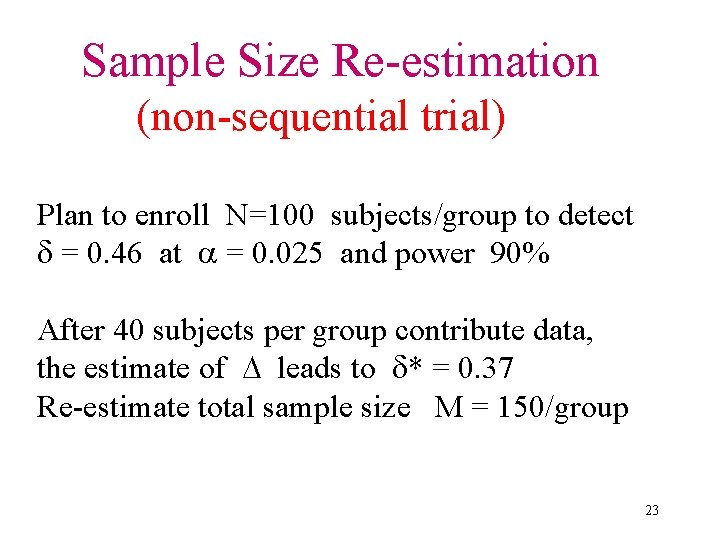 Sample Size Re-estimation
(non-sequential trial)

Plan to enroll N=100 subjects/group to detect $\delta = 0.46$ at $\alpha = 0.025$ and power 90%

After 40 subjects per group contribute data, the estimate of $\Delta$ leads to $\delta^* = 0.37$
Re-estimate total sample size M = 150/group

23